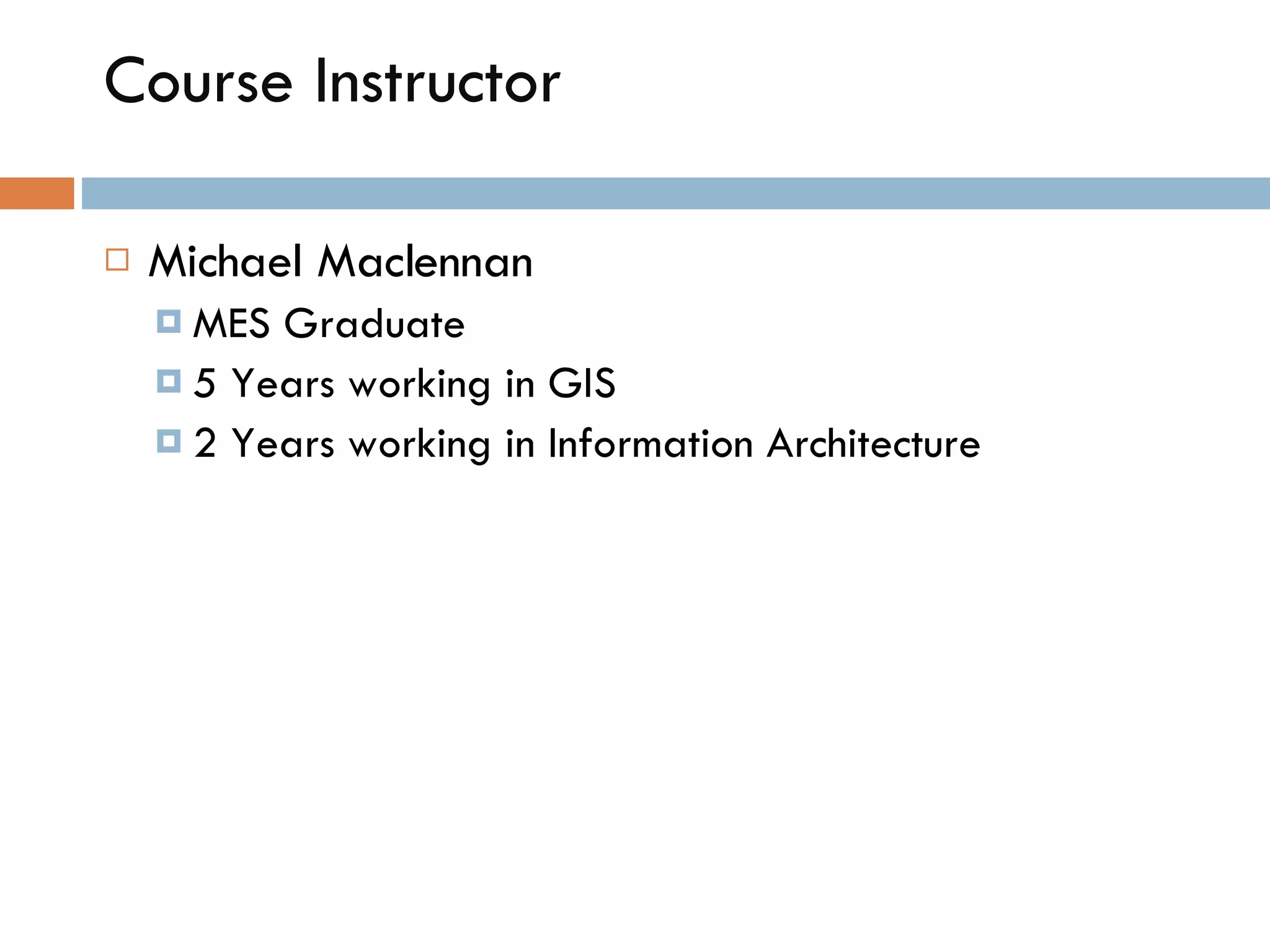 Course Instructor

Michael Maclennan

MES Graduate

5 Years working in GIS

2 Years working in Information Architecture